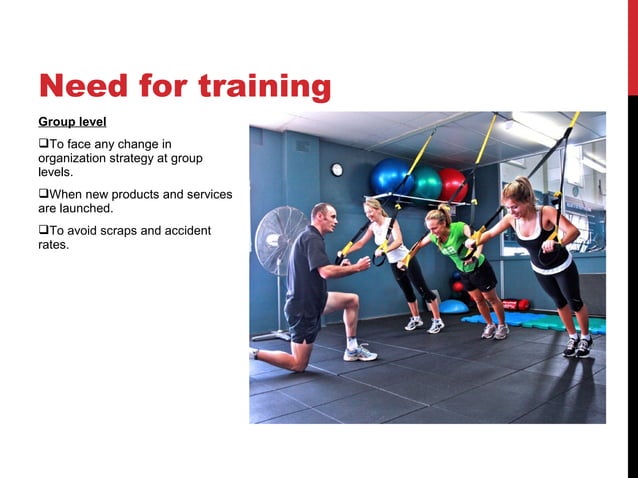 Need for training

Group level

❑To face any change in organization strategy at group levels.

❑When new products and services are launched.

❑To avoid scraps and accident rates.